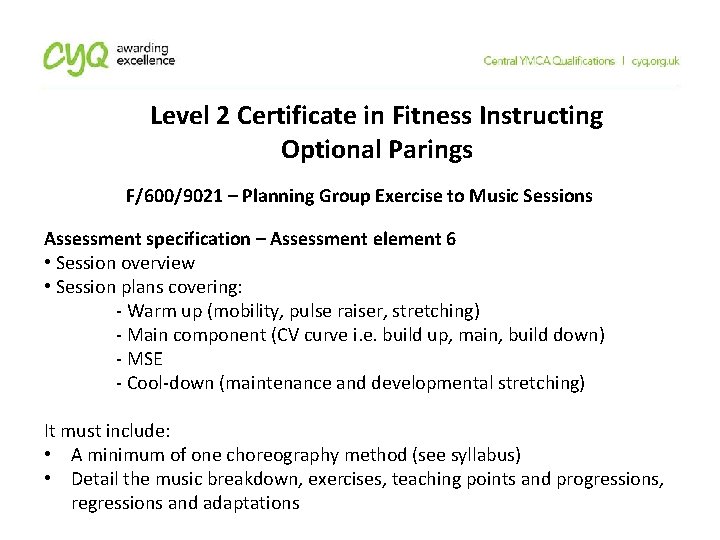 cyq awarding excellence

Central YMCA Qualifications | cyq.org.uk

Level 2 Certificate in Fitness Instructing
Optional Parings

F/600/9021 – Planning Group Exercise to Music Sessions

Assessment specification – Assessment element 6
• Session overview
• Session plans covering:
- Warm up (mobility, pulse raiser, stretching)
- Main component (CV curve i.e. build up, main, build down)
- MSE
- Cool-down (maintenance and developmental stretching)

It must include:
• A minimum of one choreography method (see syllabus)
• Detail the music breakdown, exercises, teaching points and progressions, regressions and adaptations